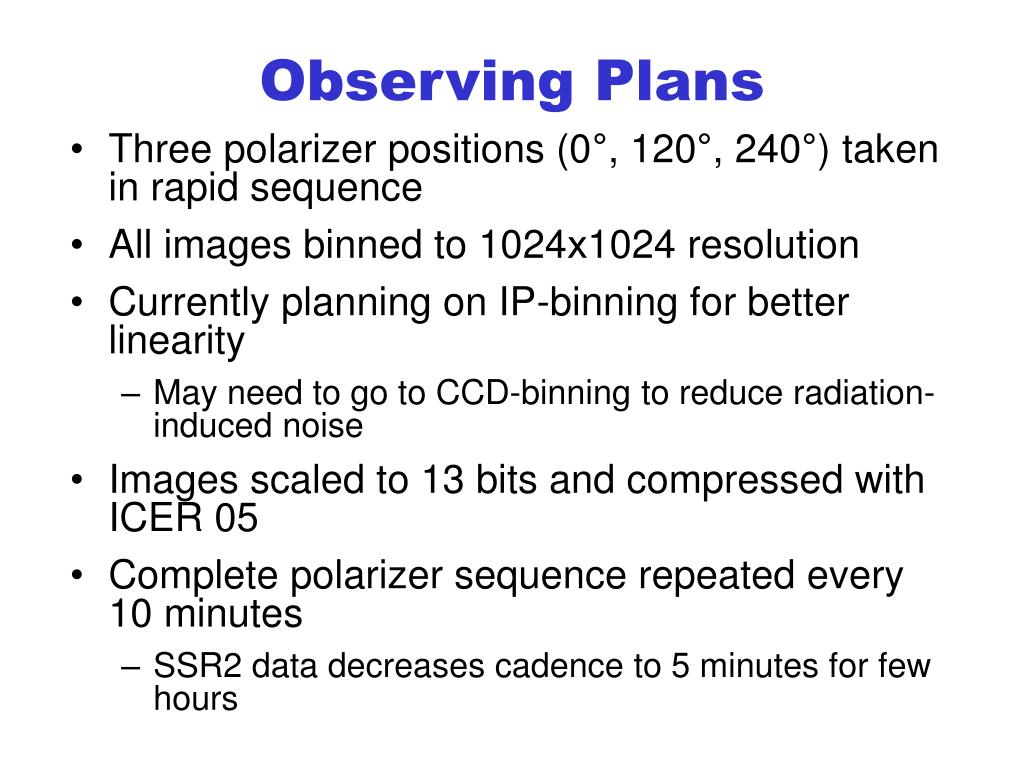 Observing Plans

• Three polarizer positions (0°, 120°, 240°) taken in rapid sequence
• All images binned to 1024x1024 resolution
• Currently planning on IP-binning for better linearity
– May need to go to CCD-binning to reduce radiation-induced noise
• Images scaled to 13 bits and compressed with ICER 05
• Complete polarizer sequence repeated every 10 minutes
– SSR2 data decreases cadence to 5 minutes for few hours